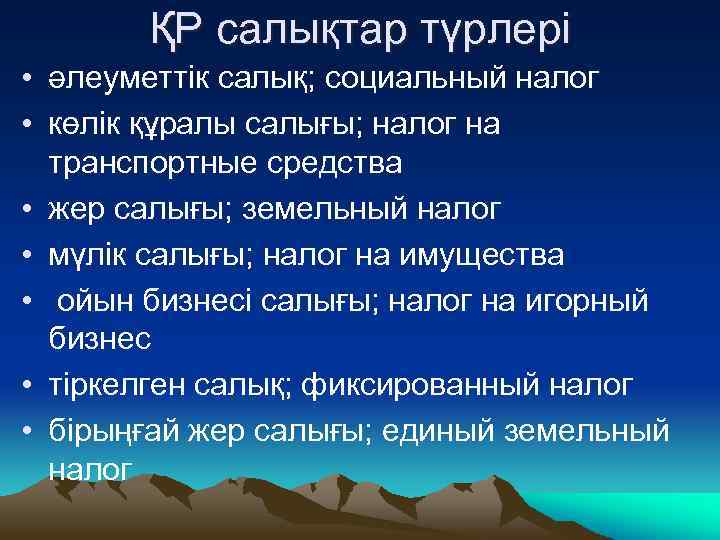 ҚР салықтар түрлері

• әлеуметтік салық; социальный налог
• көлік құралы салығы; налог на транспортные средства
• жер салығы; земельный налог
• мүлік салығы; налог на имущества
• ойын бизнесі салығы; налог на игорный бизнес
• тіркелген салық; фиксированный налог
• бірыңғай жер салығы; единый земельный налог